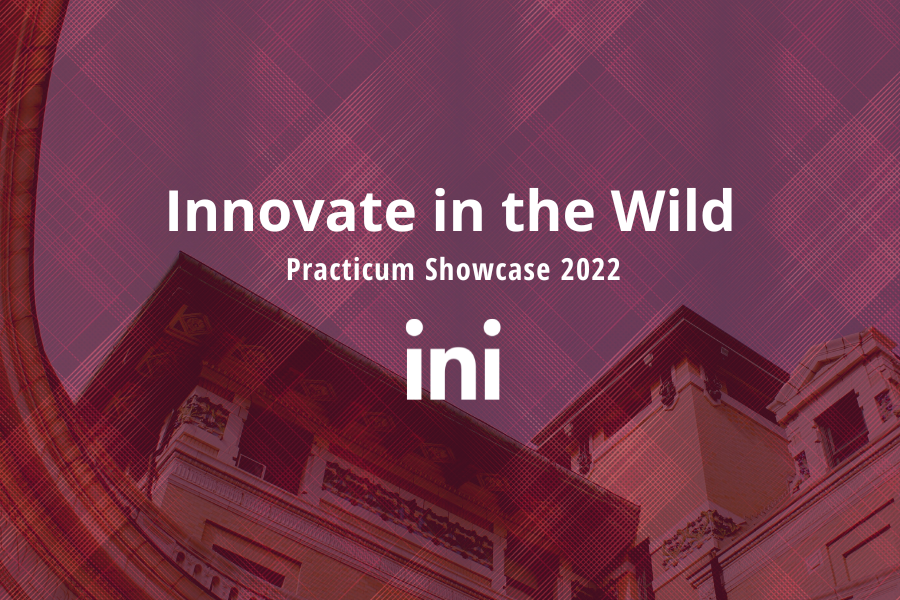 Innovate in the Wild
Practicum Showcase 2022
ini